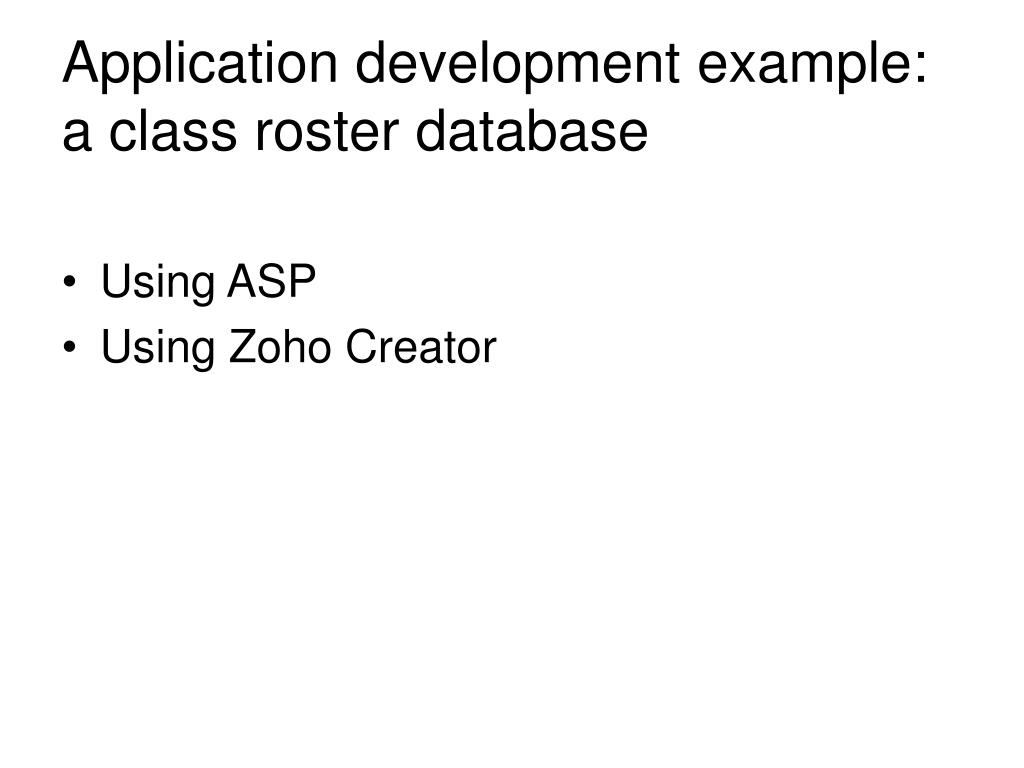 Application development example: a class roster database

• Using ASP
• Using Zoho Creator